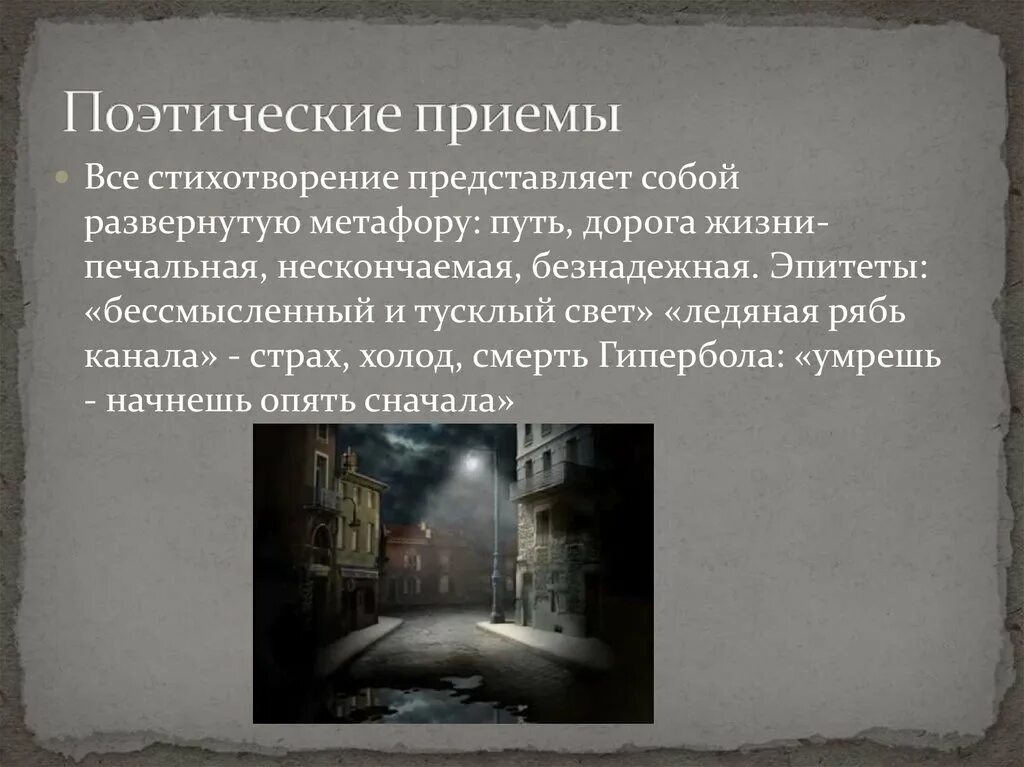 Поэтические приемы

Все стихотворение представляет собой развернутую метафору: путь, дорога жизни- печальная, нескончаемая, безнадежная. Эпитеты: «бессмысленный и тусклый свет» «ледяная рябь канала» - страх, холод, смерть Гипербола: «умрешь - начнешь опять сначала»